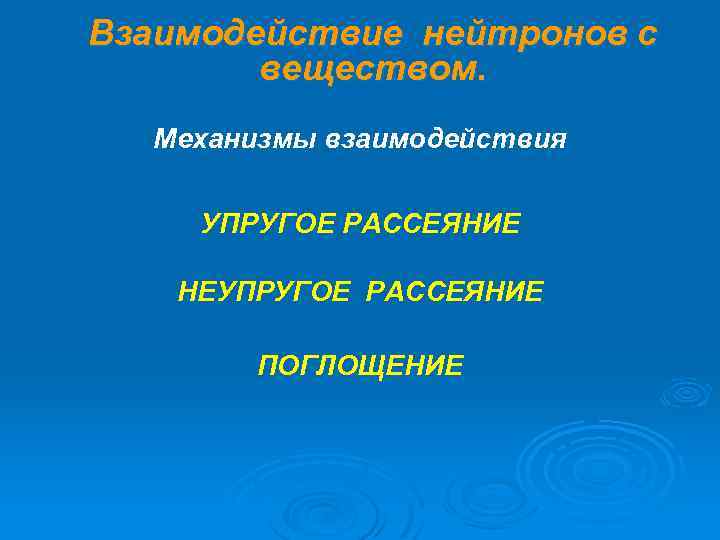 Взаимодействие нейтронов с веществом.

Механизмы взаимодействия

УПРУГОЕ РАССЕЯНИЕ

НЕУПРУГОЕ РАССЕЯНИЕ

ПОГЛОЩЕНИЕ